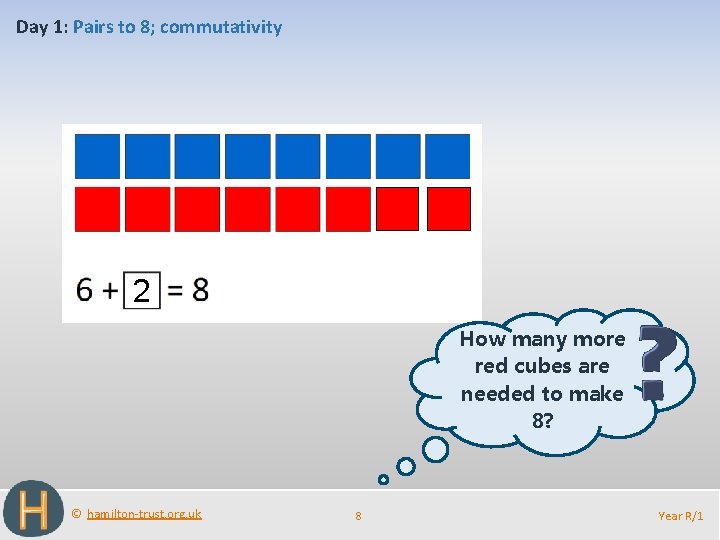 Day 1: Pairs to 8; commutativity

$6 + \boxed{2} = 8$

How many more red cubes are needed to make 8?

?

H

© hamilton-trust.org.uk

8

Year R/1